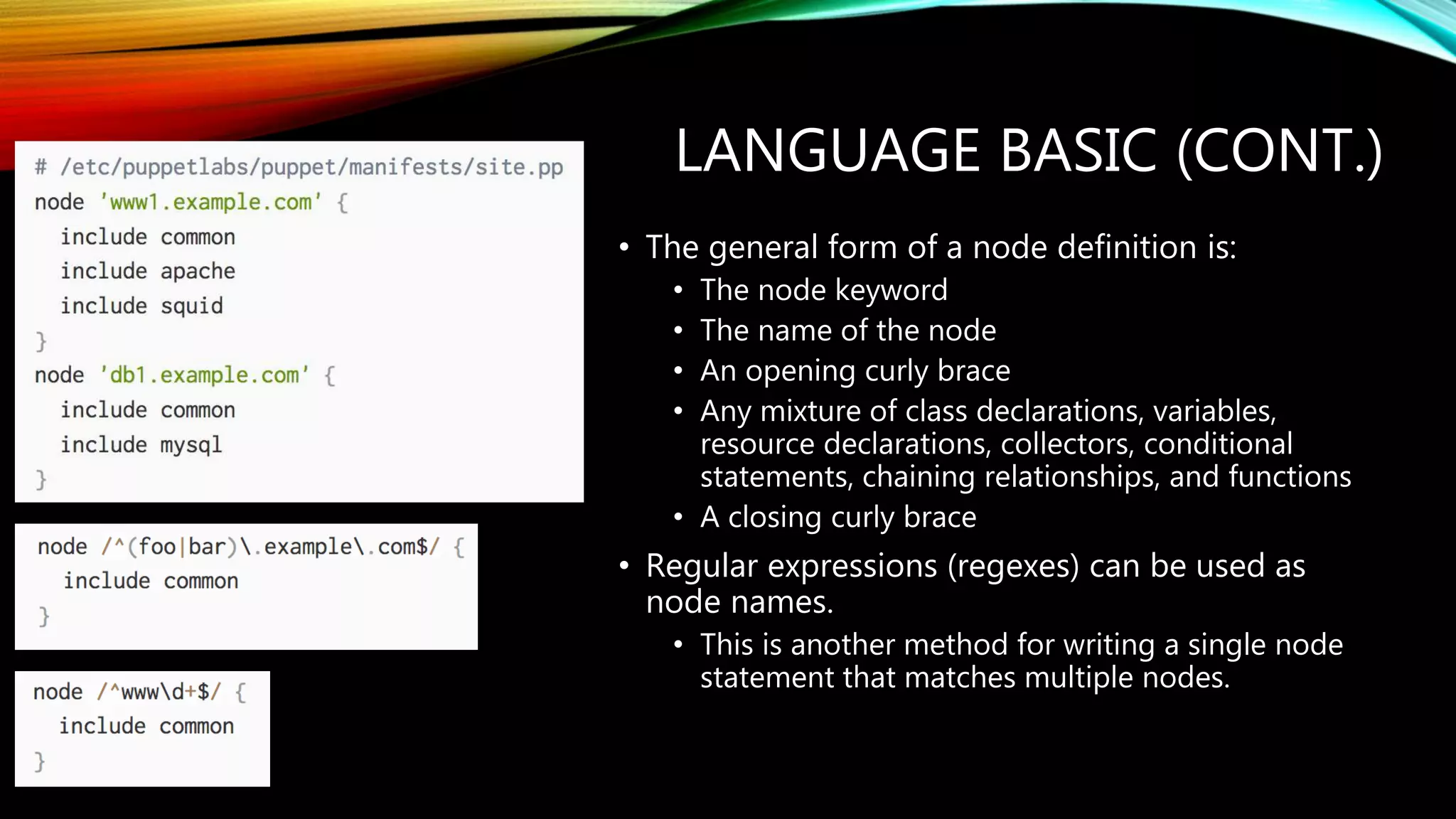 LANGUAGE BASIC (CONT.)

# /etc/puppetlabs/puppet/manifests/site.pp
node 'www1.example.com' {
  include common
  include apache
  include squid
}
node 'db1.example.com' {
  include common
  include mysql
}

node /^(foo|bar)\.example\.com$/ {
  include common
}

node /^www\d+$/ {
  include common
}

• The general form of a node definition is:
  • The node keyword
  • The name of the node
  • An opening curly brace
  • Any mixture of class declarations, variables, resource declarations, collectors, conditional statements, chaining relationships, and functions
  • A closing curly brace
• Regular expressions (regexes) can be used as node names.
  • This is another method for writing a single node statement that matches multiple nodes.